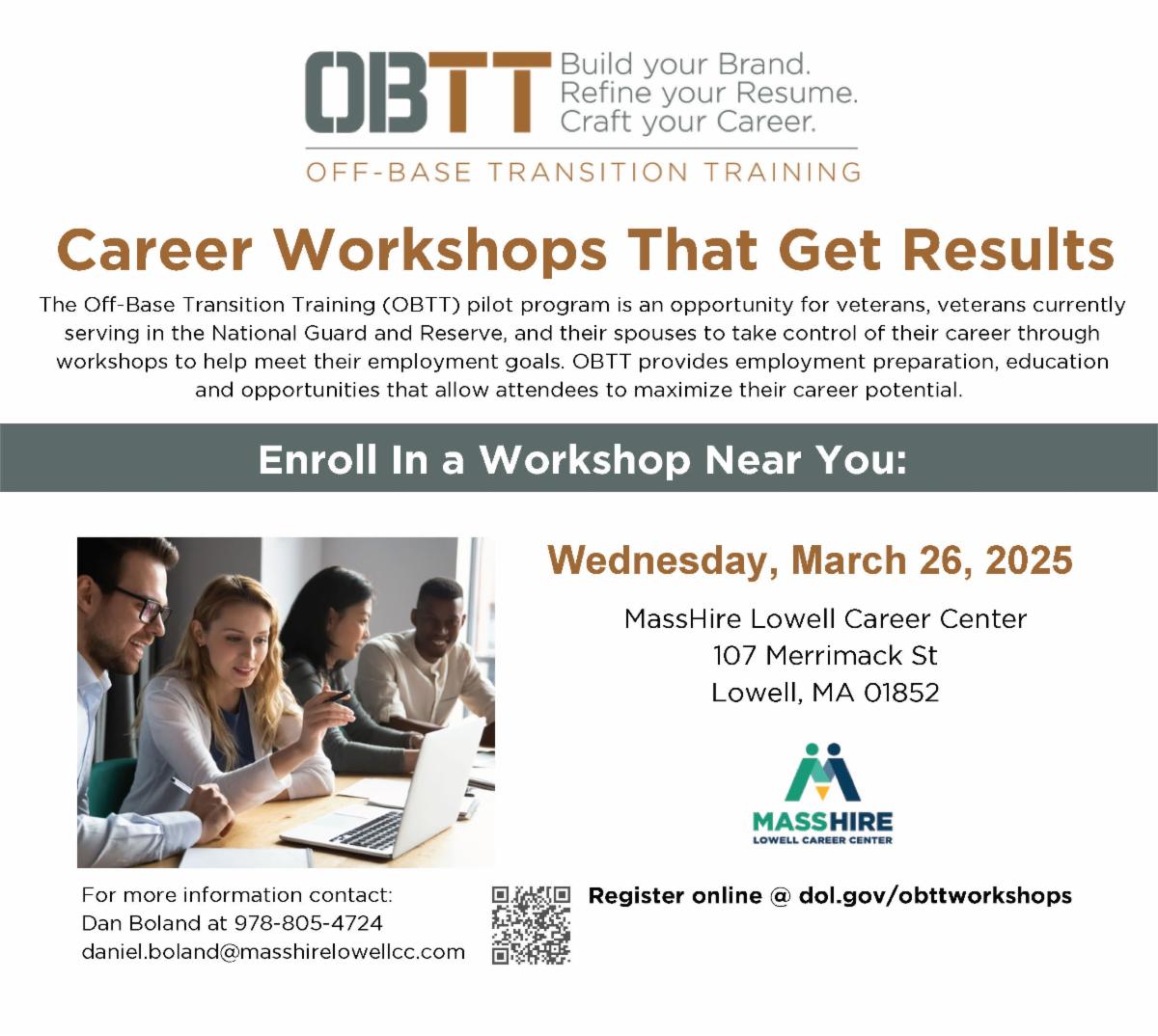 OBTT Build your Brand. Refine your Resume. Craft your Career.

OFF-BASE TRANSITION TRAINING

Career Workshops That Get Results

The Off-Base Transition Training (OBTT) pilot program is an opportunity for veterans, veterans currently serving in the National Guard and Reserve, and their spouses to take control of their career through workshops to help meet their employment goals. OBTT provides employment preparation, education and opportunities that allow attendees to maximize their career potential.

Enroll In a Workshop Near You:

Wednesday, March 26, 2025

MassHire Lowell Career Center
107 Merrimack St
Lowell, MA 01852

MASSHIRE
LOWELL CAREER CENTER

For more information contact:
Dan Boland at 978-805-4724
daniel.boland@masshirelowellcc.com

Register online @ dol.gov/obttworkshops